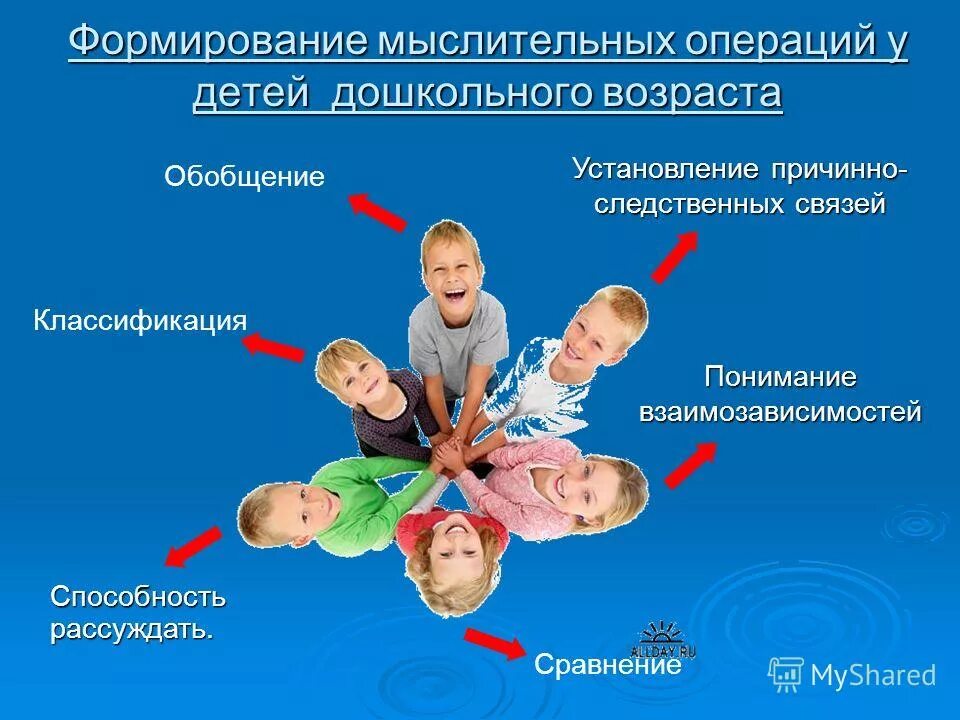 Формирование мыслительных операций у детей дошкольного возраста

Обобщение

Установление причинно-следственных связей

Классификация

Понимание взаимозависимостей

Способность рассуждать.

ALLDAY.RU

Сравнение

MyShared